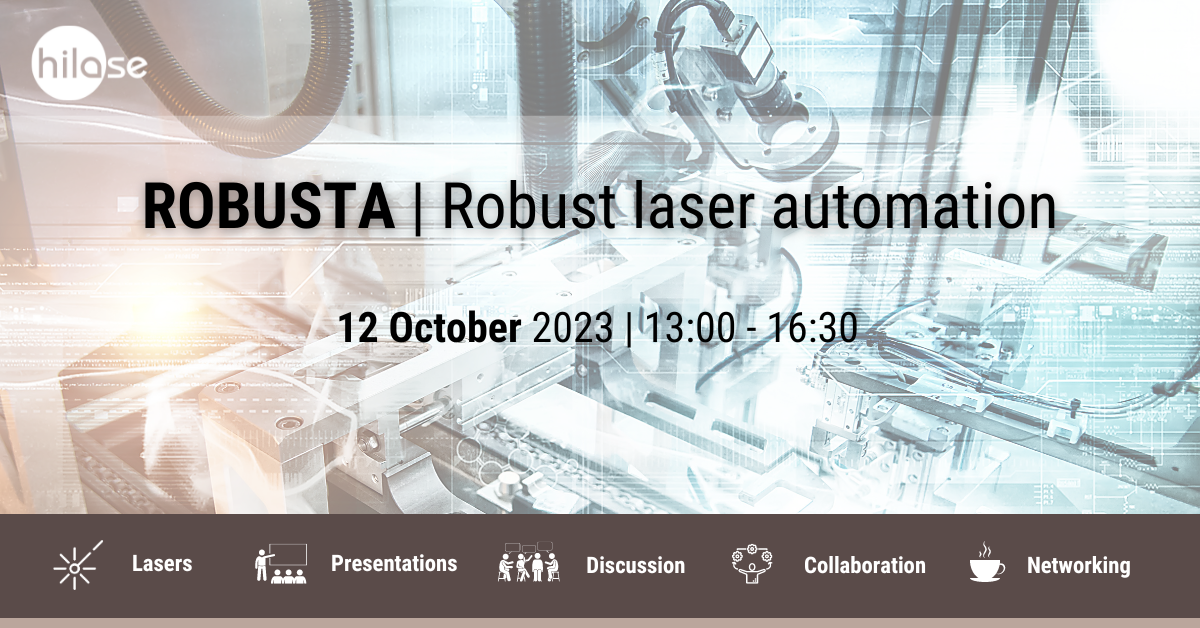 hilase

ROBUSTA | Robust laser automation

12 October 2023 | 13:00 - 16:30

Lasers Presentations Discussion Collaboration Networking